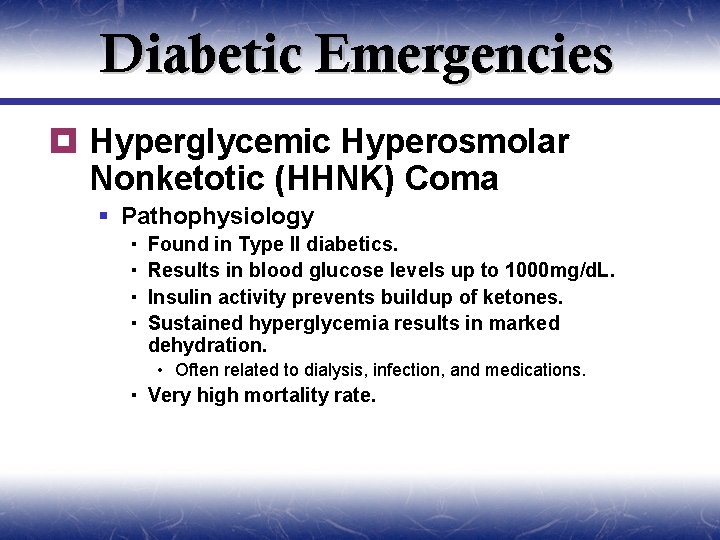 Diabetic Emergencies

Hyperglycemic Hyperosmolar Nonketotic (HHNK) Coma

Pathophysiology

Found in Type II diabetics.

Results in blood glucose levels up to 1000mg/dL.

Insulin activity prevents buildup of ketones.

Sustained hyperglycemia results in marked dehydration.

Often related to dialysis, infection, and medications.

Very high mortality rate.